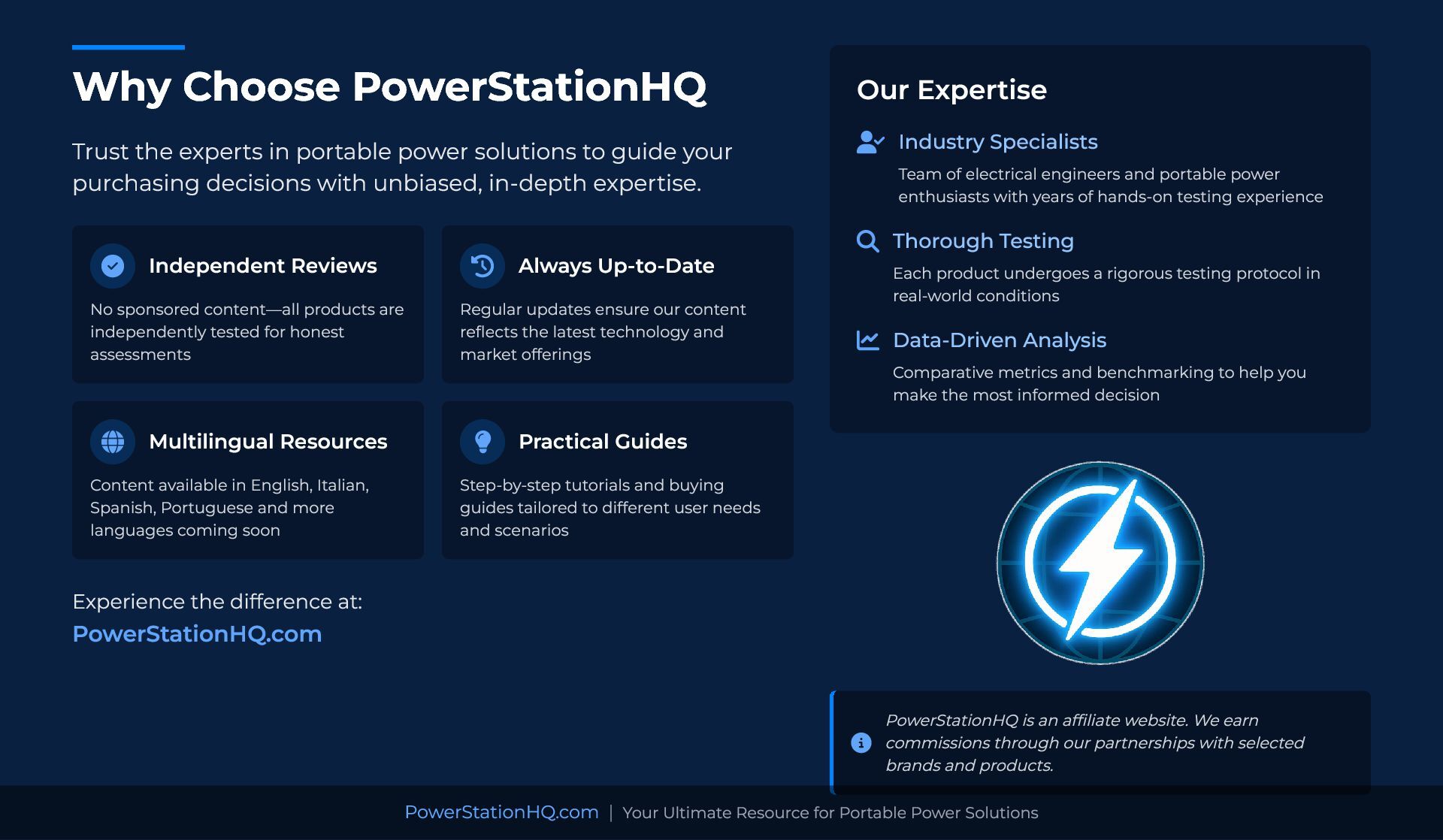 Why Choose PowerStationHQ

Trust the experts in portable power solutions to guide your purchasing decisions with unbiased, in-depth expertise.

Independent Reviews

No sponsored content—all products are independently tested for honest assessments

Always Up-to-Date

Regular updates ensure our content reflects the latest technology and market offerings

Multilingual Resources

Content available in English, Italian, Spanish, Portuguese and more languages coming soon

Practical Guides

Step-by-step tutorials and buying guides tailored to different user needs and scenarios

Experience the difference at:
PowerStationHQ.com

Our Expertise

Industry Specialists

Team of electrical engineers and portable power enthusiasts with years of hands-on testing experience

Thorough Testing

Each product undergoes a rigorous testing protocol in real-world conditions

Data-Driven Analysis

Comparative metrics and benchmarking to help you make the most informed decision

PowerStationHQ is an affiliate website. We earn commissions through our partnerships with selected brands and products.

PowerStationHQ.com | Your Ultimate Resource for Portable Power Solutions